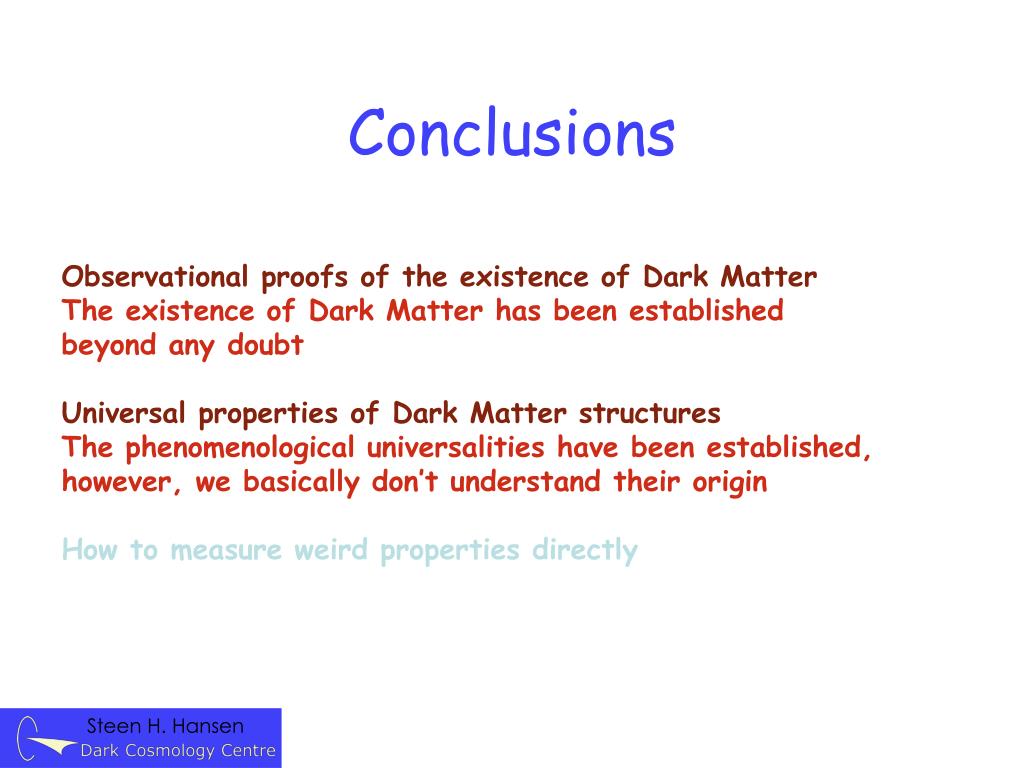 Conclusions

Observational proofs of the existence of Dark Matter
The existence of Dark Matter has been established beyond any doubt

Universal properties of Dark Matter structures
The phenomenological universalities have been established, however, we basically don't understand their origin

How to measure weird properties directly

Steen H. Hansen
Dark Cosmology Centre